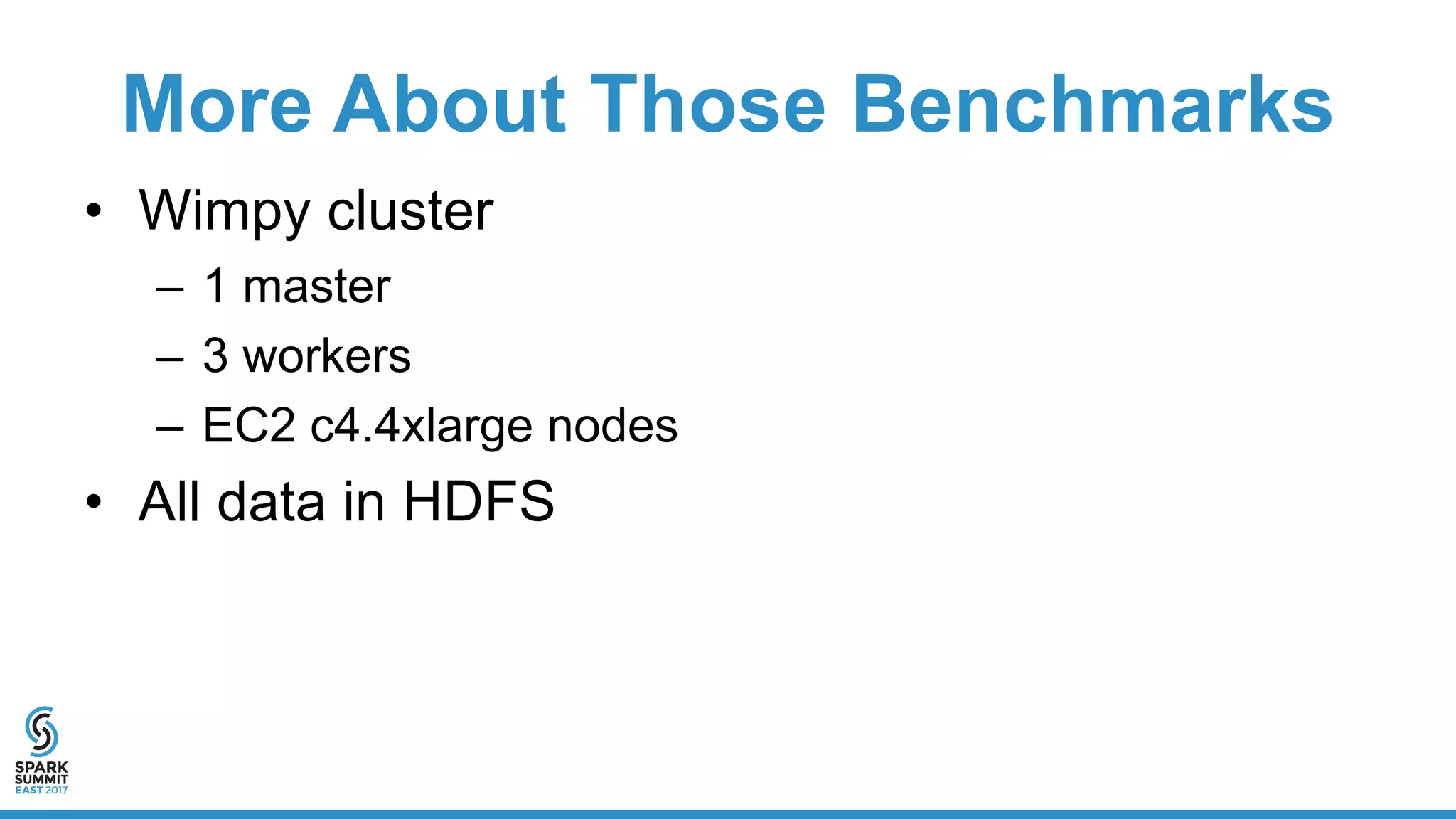 More About Those Benchmarks

• Wimpy cluster
– 1 master
– 3 workers
– EC2 c4.4xlarge nodes
• All data in HDFS

SPARK SUMMIT EAST 2017